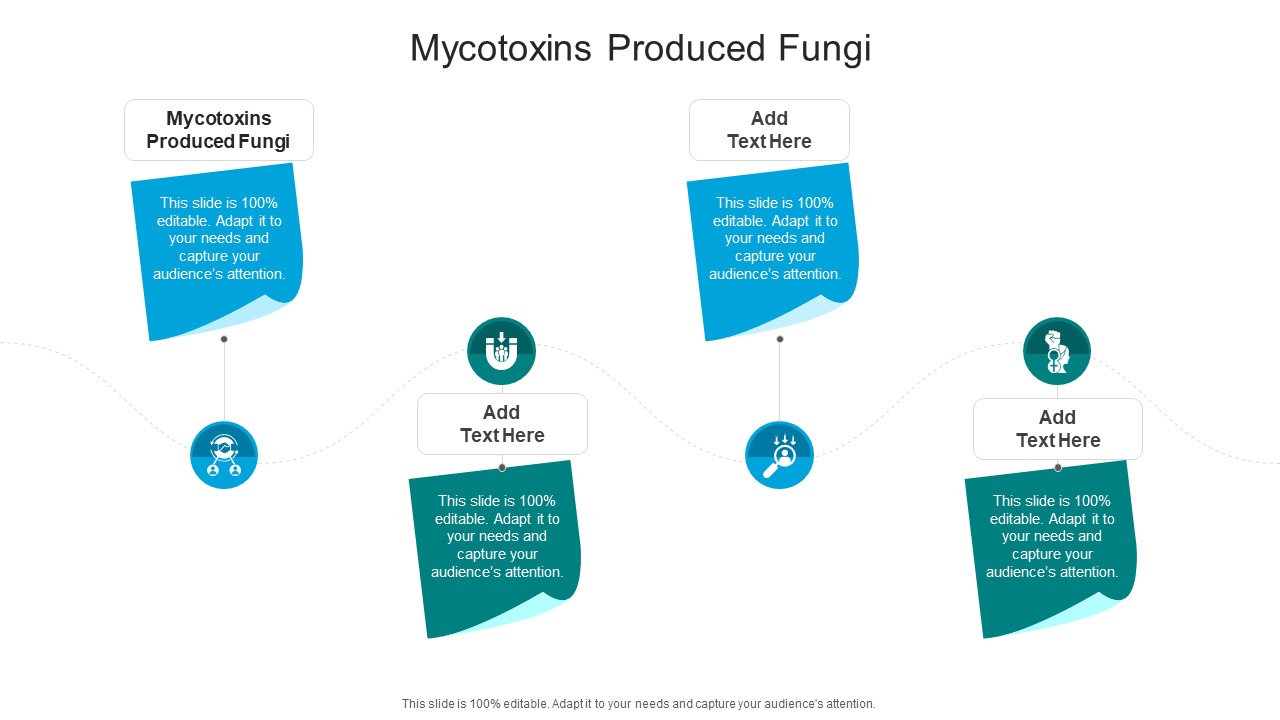 Mycotoxins Produced Fungi

Mycotoxins Produced Fungi

This slide is 100% editable. Adapt it to your needs and capture your audience's attention.

Add Text Here

This slide is 100% editable. Adapt it to your needs and capture your audience's attention.

Add Text Here

This slide is 100% editable. Adapt it to your needs and capture your audience's attention.

Add Text Here

This slide is 100% editable. Adapt it to your needs and capture your audience's attention.

This slide is 100% editable. Adapt it to your needs and capture your audience's attention.